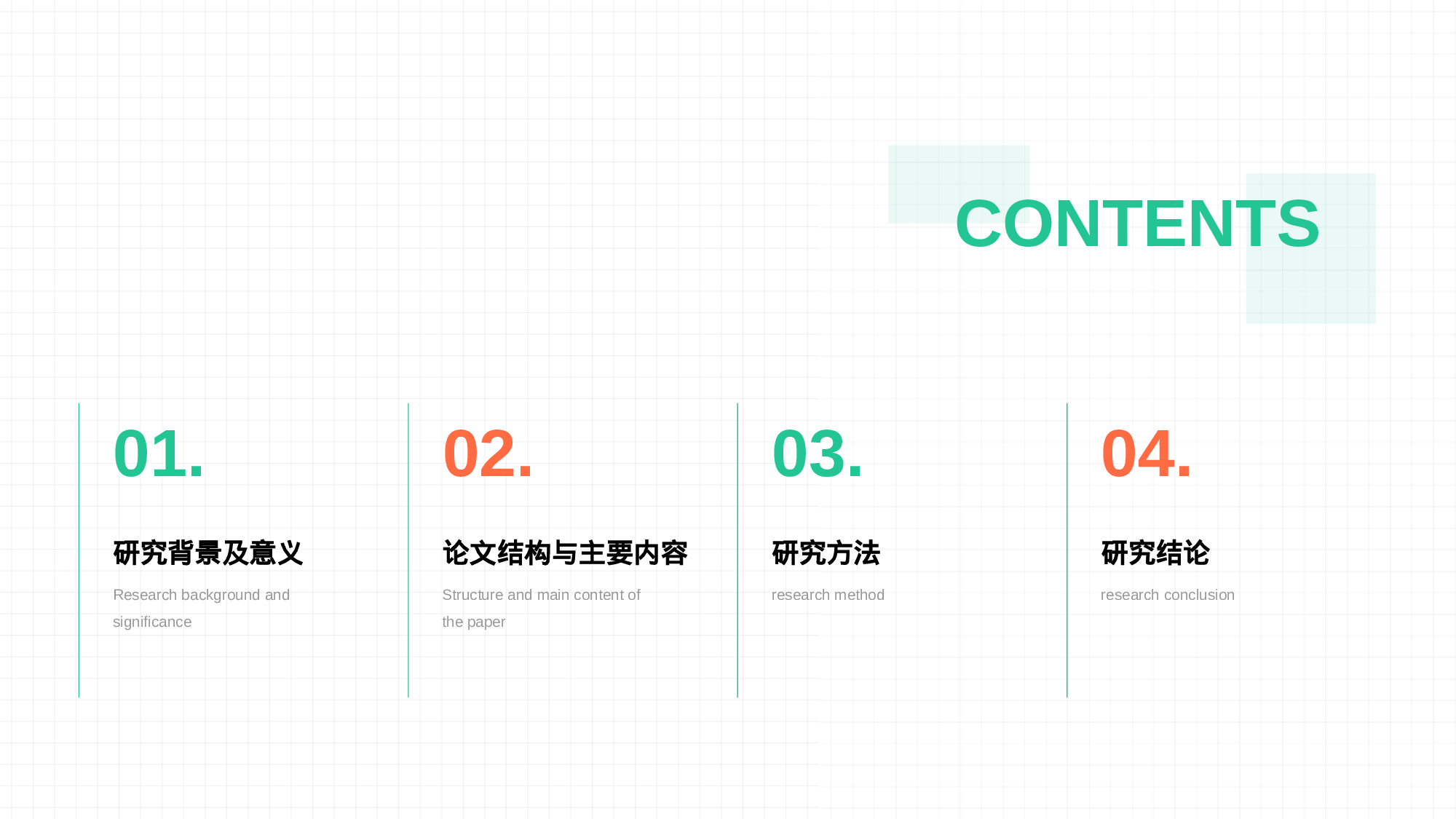 CONTENTS

01.

研究背景及意义

Research background and significance

02.

论文结构与主要内容

Structure and main content of the paper

03.

研究方法

research method

04.

研究结论

research conclusion